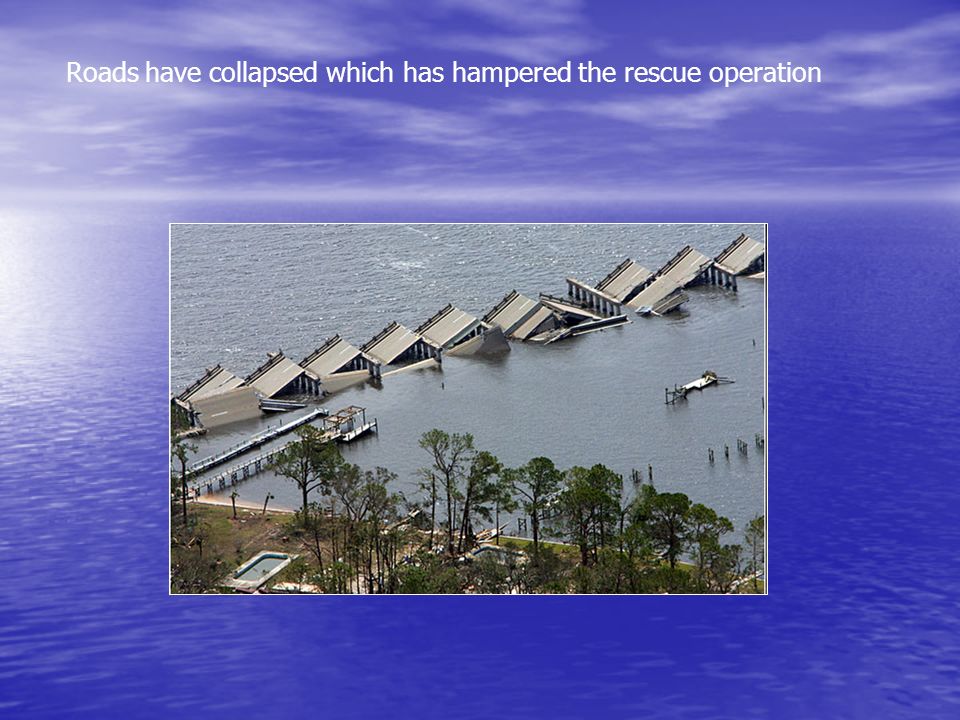 Roads have collapsed which has hampered the rescue operation